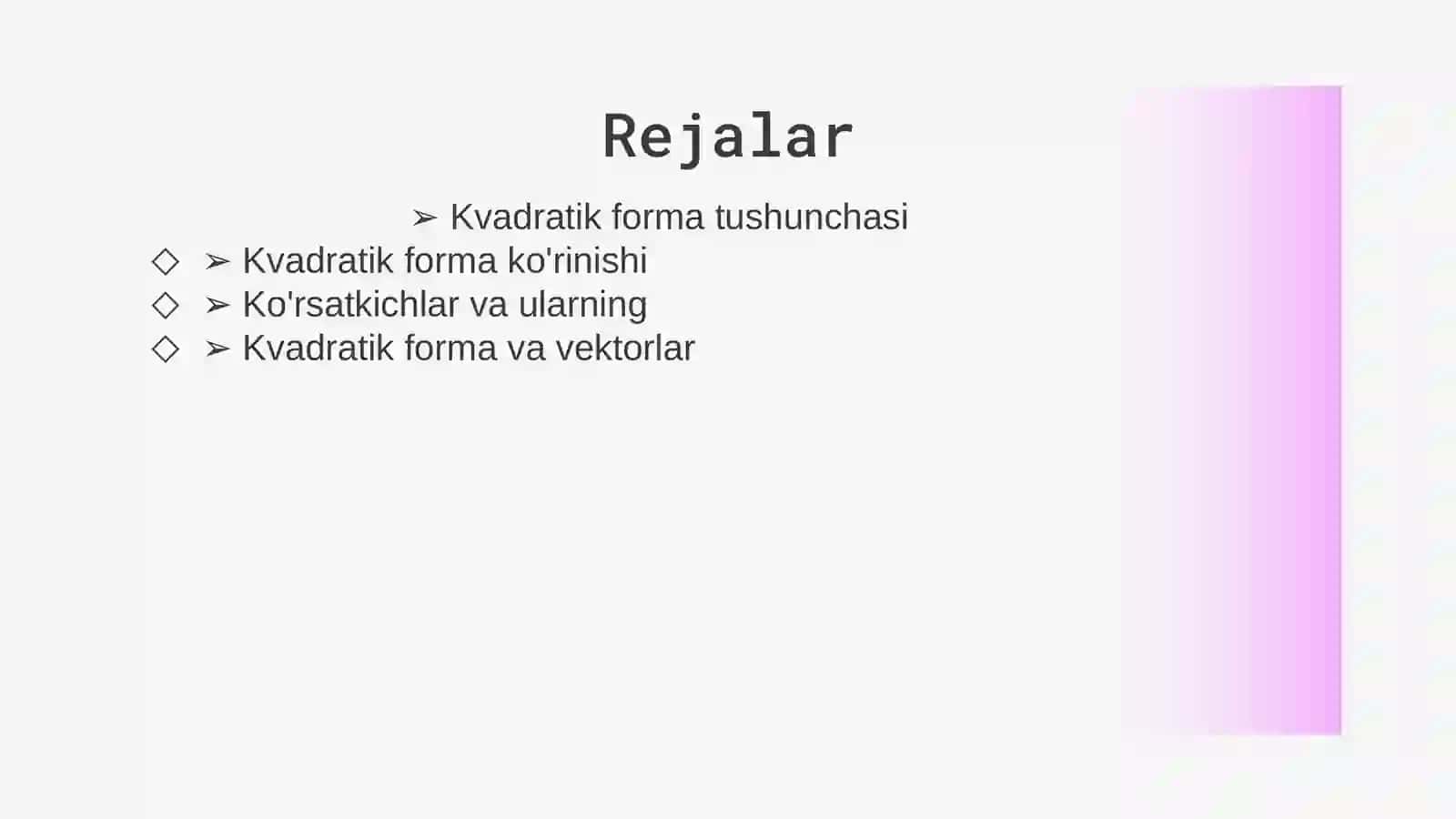 Rejalar

➢ Kvadratik forma tushunchasi

◇ ➢ Kvadratik forma ko'rinishi
◇ ➢ Ko'rsatkichlar va ularning
◇ ➢ Kvadratik forma va vektorlar